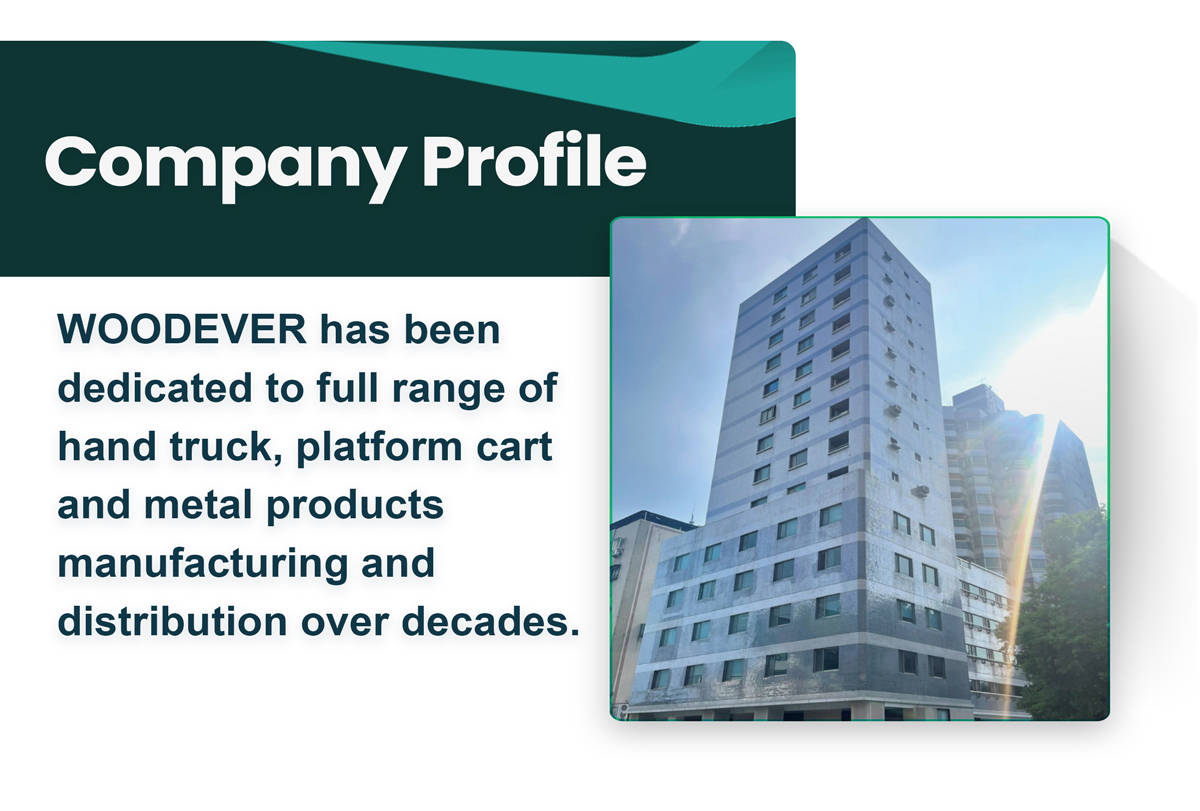 Company Profile

WOODEVER has been dedicated to full range of hand truck, platform cart and metal products manufacturing and distribution over decades.